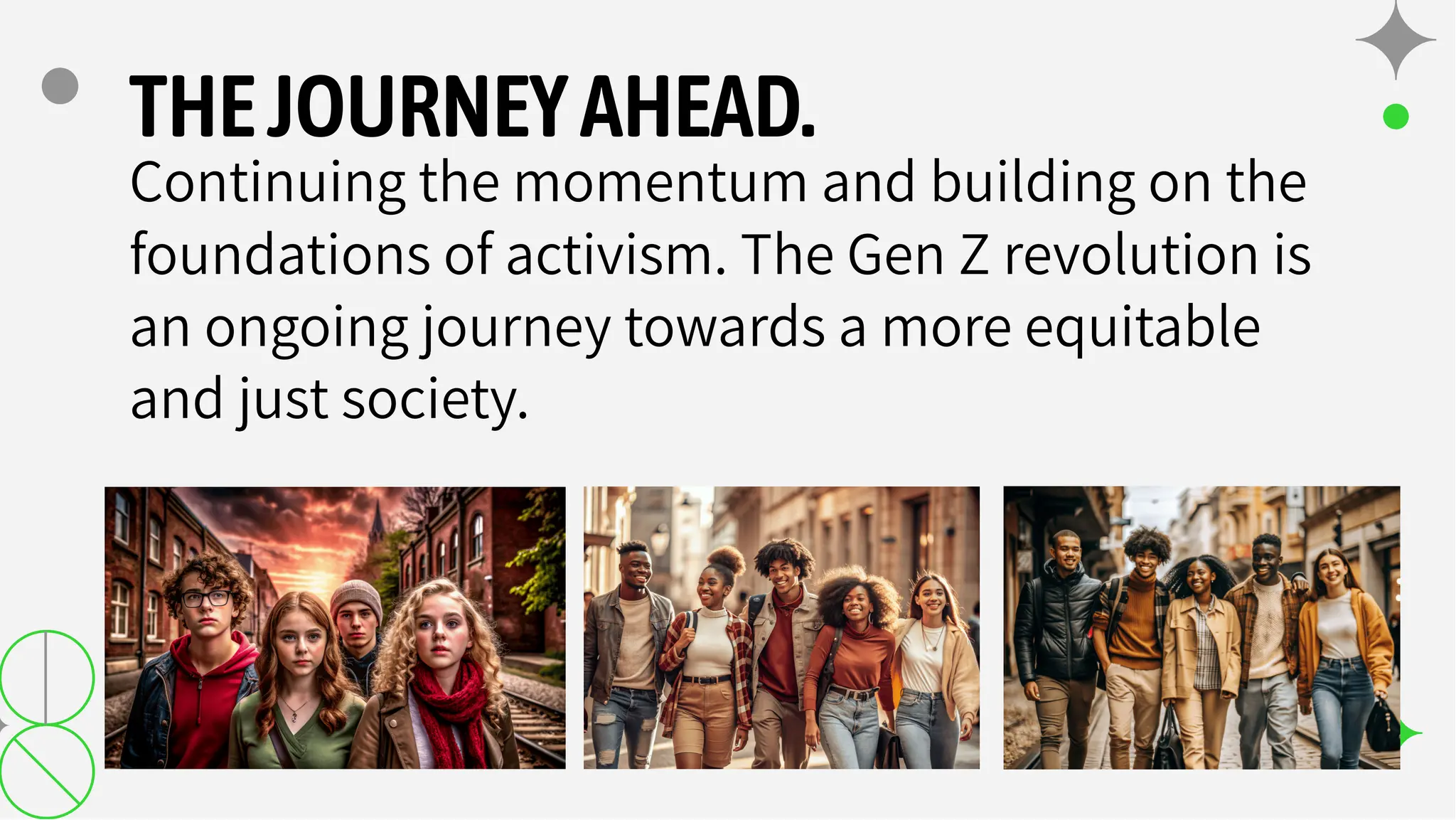 THE JOURNEY AHEAD.

Continuing the momentum and building on the foundations of activism. The Gen Z revolution is an ongoing journey towards a more equitable and just society.